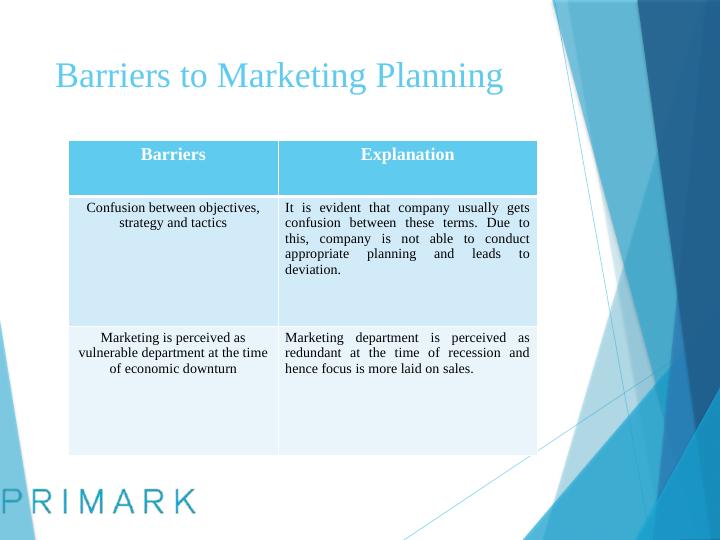 Barriers to Marketing Planning

| Barriers | Explanation |
|---|---|
| Confusion between objectives, strategy and tactics | It is evident that company usually gets confusion between these terms. Due to this, company is not able to conduct appropriate planning and leads to deviation. |
| Marketing is perceived as vulnerable department at the time of economic downturn | Marketing department is perceived as redundant at the time of recession and hence focus is more laid on sales. |

PRIMARK